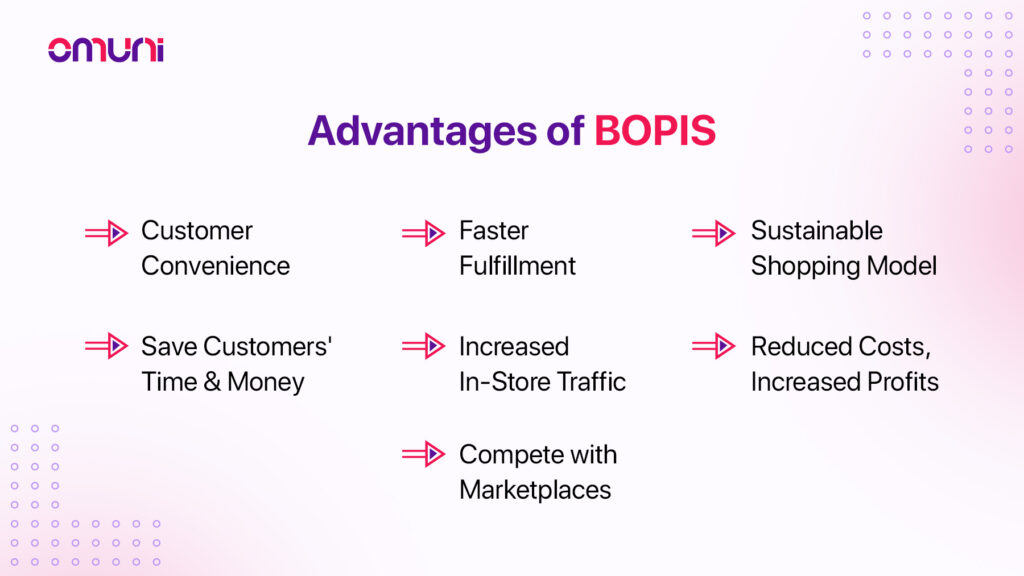 omuni

Advantages of BOPIS

Customer Convenience

Save Customers' Time & Money

Faster Fulfillment

Increased In-Store Traffic

Compete with Marketplaces

Sustainable Shopping Model

Reduced Costs, Increased Profits